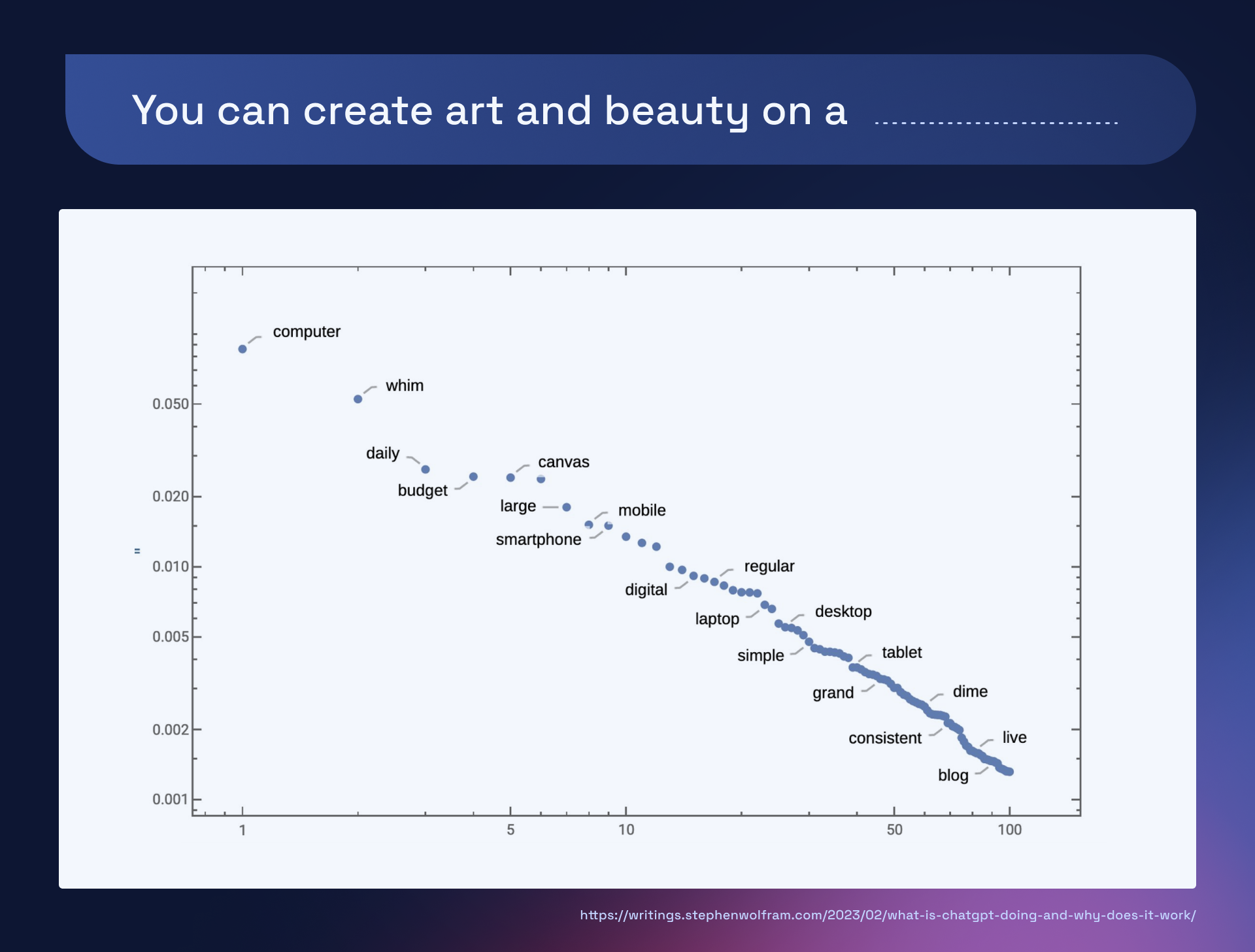 You can create art and beauty on a ..........................

computer
whim
daily
budget
canvas
large
mobile
smartphone
regular
digital
laptop
desktop
simple
tablet
grand
dime
consistent
live
blog

0.050
0.020
0.010
0.005
0.002
0.001

1
5
10
50
100

https://writings.stephenwolfram.com/2023/02/what-is-chatgpt-doing-and-why-does-it-work/